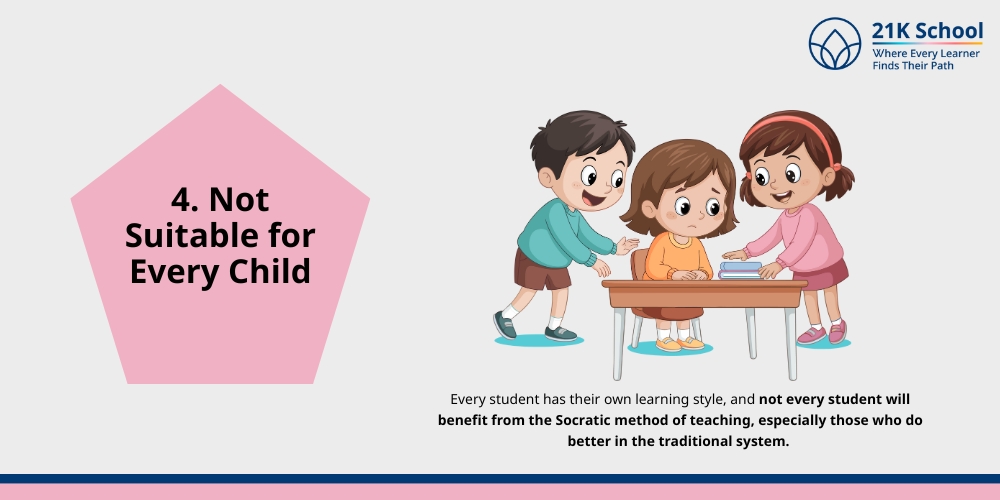 21K School
Where Every Learner Finds Their Path

4. Not Suitable for Every Child

Every student has their own learning style, and not every student will benefit from the Socratic method of teaching, especially those who do better in the traditional system.